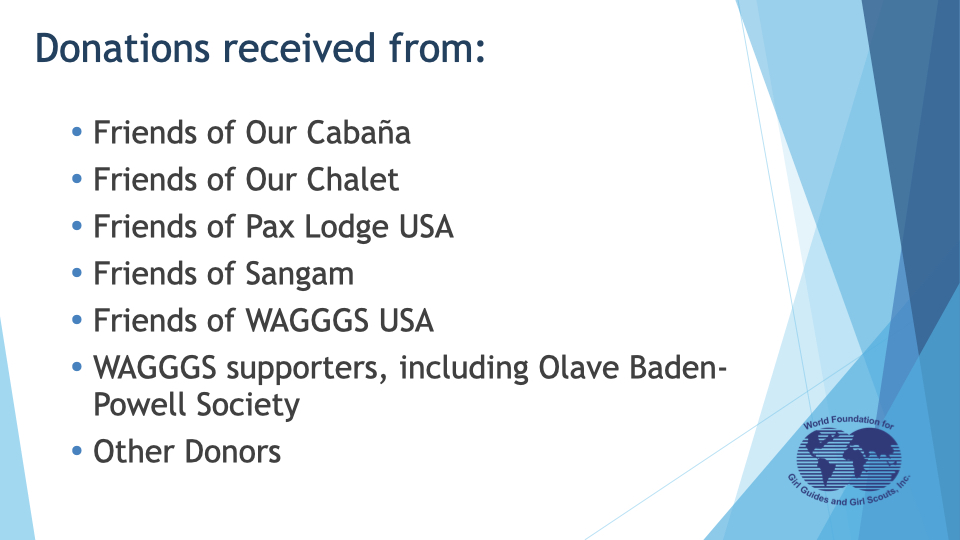 Donations received from:

• Friends of Our Cabaña
• Friends of Our Chalet
• Friends of Pax Lodge USA
• Friends of Sangam
• Friends of WAGGGS USA
• WAGGGS supporters, including Olave Baden-Powell Society
• Other Donors

World Foundation for Girl Guides and Girl Scouts, Inc.